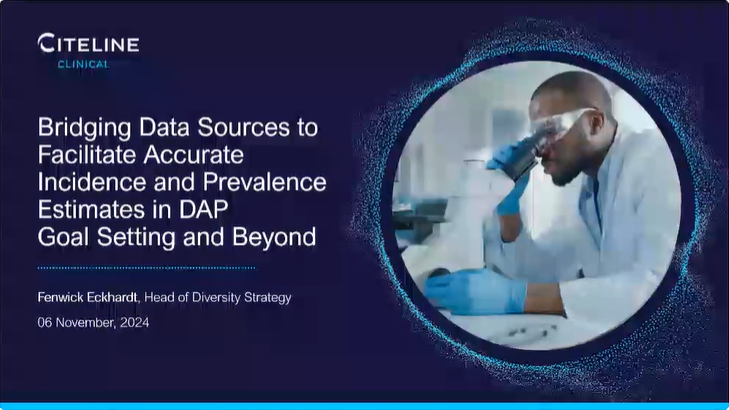 CITELINE
CLINICAL

Bridging Data Sources to Facilitate Accurate Incidence and Prevalence Estimates in DAP Goal Setting and Beyond

Fenwick Eckhardt, Head of Diversity Strategy

06 November, 2024